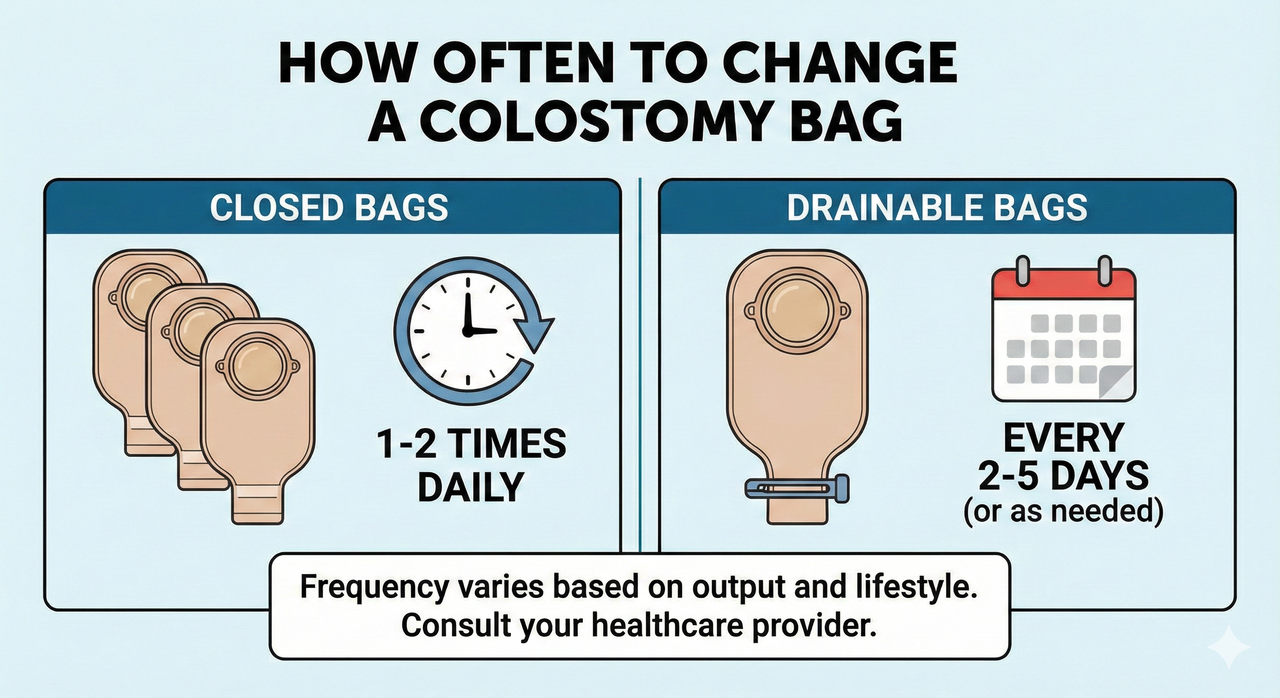 HOW OFTEN TO CHANGE A COLOSTOMY BAG

CLOSED BAGS

1-2 TIMES DAILY

DRAINABLE BAGS

EVERY 2-5 DAYS (or as needed)

Frequency varies based on output and lifestyle. Consult your healthcare provider.